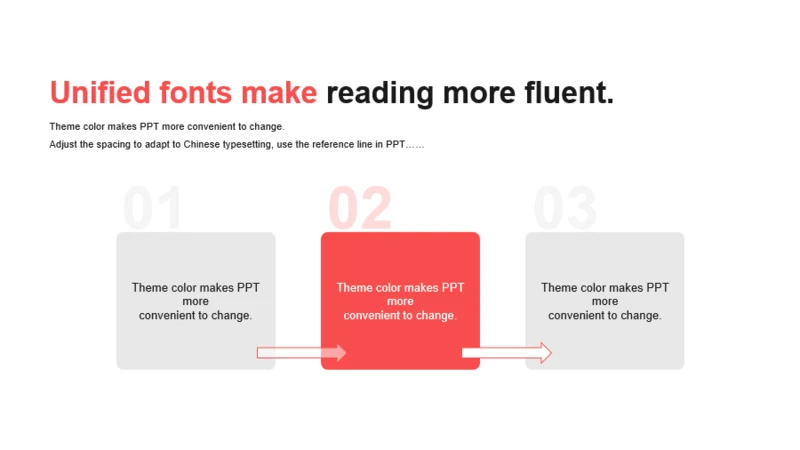 Unified fonts make reading more fluent.

Theme color makes PPT more convenient to change.

Adjust the spacing to adapt to Chinese typesetting, use the reference line in PPT……

01

Theme color makes PPT more convenient to change.

02

Theme color makes PPT more convenient to change.

03

Theme color makes PPT more convenient to change.